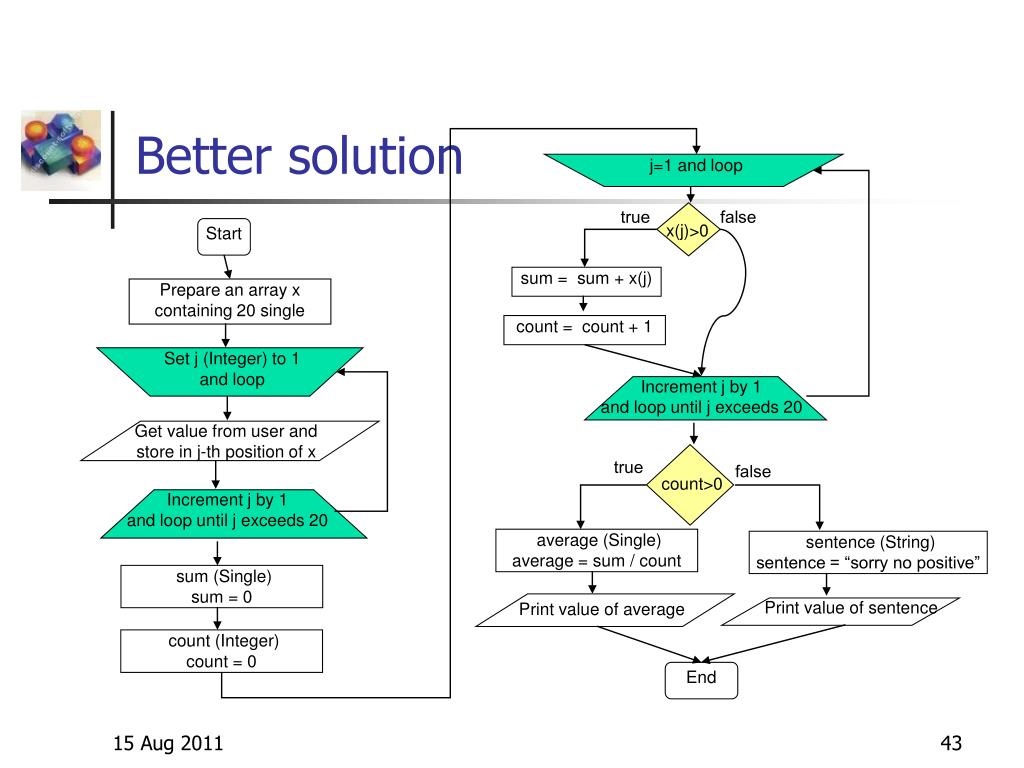 Better solution

Start

Prepare an array x containing 20 single

Set j (Integer) to 1 and loop

Get value from user and store in j-th position of x

Increment j by 1 and loop until j exceeds 20

sum (Single)
sum = 0

count (Integer)
count = 0

j=1 and loop

true
x(j)>0
false

sum = sum + x(j)

count = count + 1

Increment j by 1 and loop until j exceeds 20

true
count>0
false

average (Single)
average = sum / count

sentence (String)
sentence = “sorry no positive”

Print value of average

Print value of sentence

End

15 Aug 2011

43